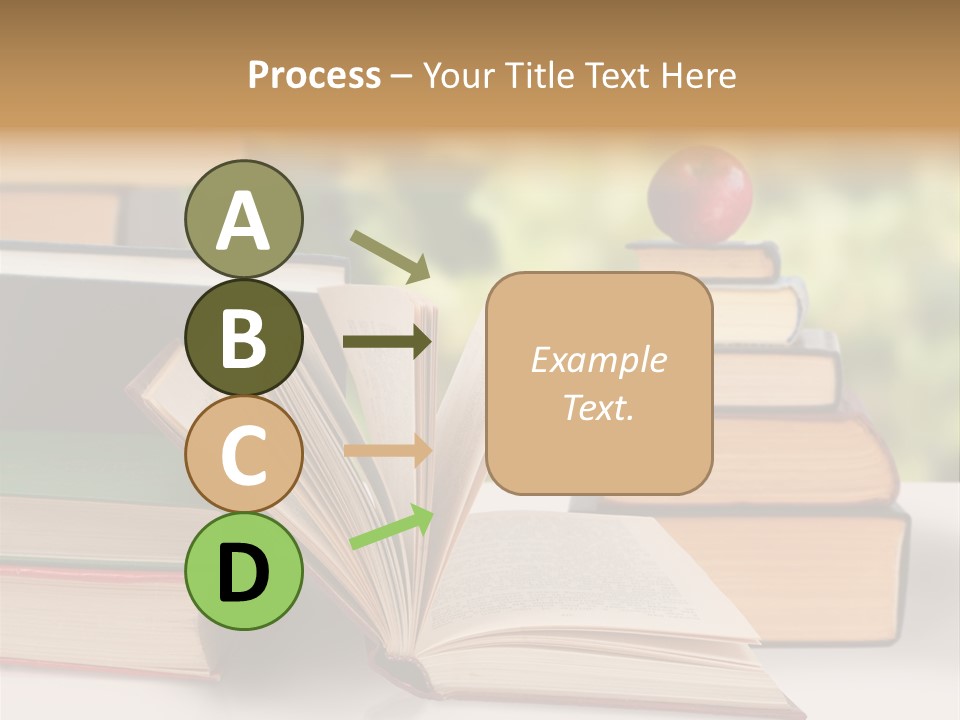 Process – Your Title Text Here

A

B

C

D

Example Text.